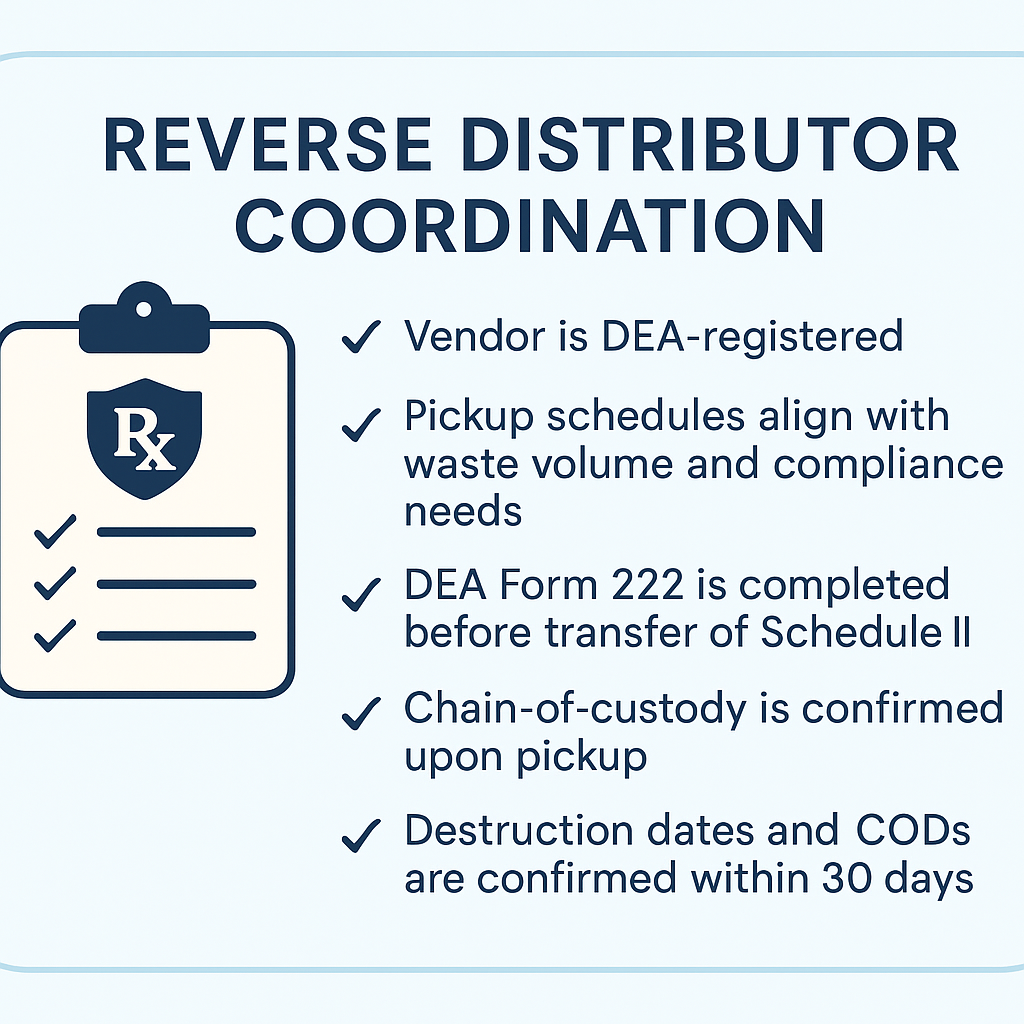 REVERSE DISTRIBUTOR COORDINATION

Rx

✓ Vendor is DEA-registered

✓ Pickup schedules align with waste volume and compliance needs

✓ DEA Form 222 is completed before transfer of Schedule II

✓ Chain-of-custody is confirmed upon pickup

✓ Destruction dates and CODs are confirmed within 30 days